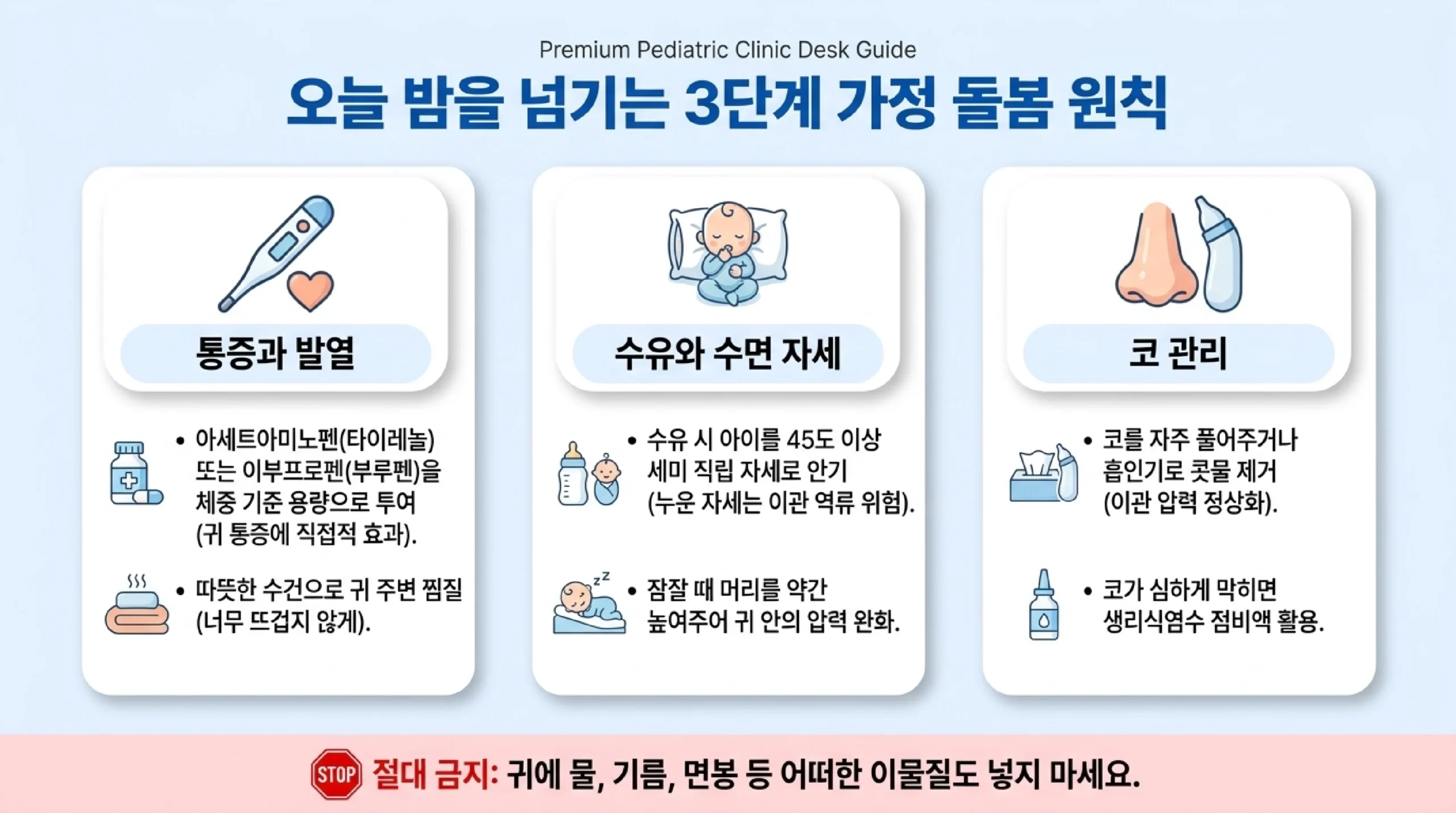 Premium Pediatric Clinic Desk Guide

오늘 밤을 넘기는 3단계 가정 돌봄 원칙

통증과 발열

• 아세트아미노펜(타이레놀) 또는 이부프로펜(부루펜)을 체중 기준 용량으로 투여 (귀 통증에 직접적 효과).

• 따뜻한 수건으로 귀 주변 찜질 (너무 뜨겁지 않게).

수유와 수면 자세

• 수유 시 아이를 45도 이상 세미 직립 자세로 안기 (누운 자세는 이관 역류 위험).

• 잠잘 때 머리를 약간 높여주어 귀 안의 압력 완화.

코 관리

• 코를 자주 풀어주거나 흡인기로 콧물 제거 (이관 압력 정상화).

• 코가 심하게 막히면 생리식염수 점비액 활용.

STOP 절대 금지: 귀에 물, 기름, 면봉 등 어떠한 이물질도 넣지 마세요.